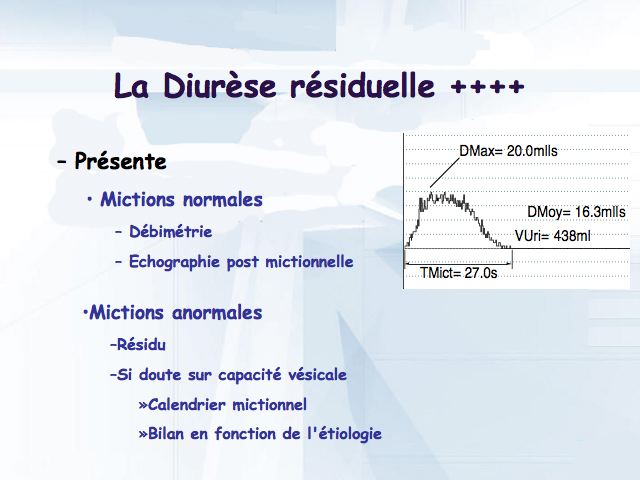 La Diurèse résiduelle ++++

– Présente

• Mictions normales

– Débimétrie

– Echographie post mictionnelle

•Mictions anormales

–Résidu

–Si doute sur capacité vésicale

»Calendrier mictionnel

»Bilan en fonction de l'étiologie

DMax= 20.0mlls

DMoy= 16.3mlls

VUri= 438ml

TMict= 27.0s